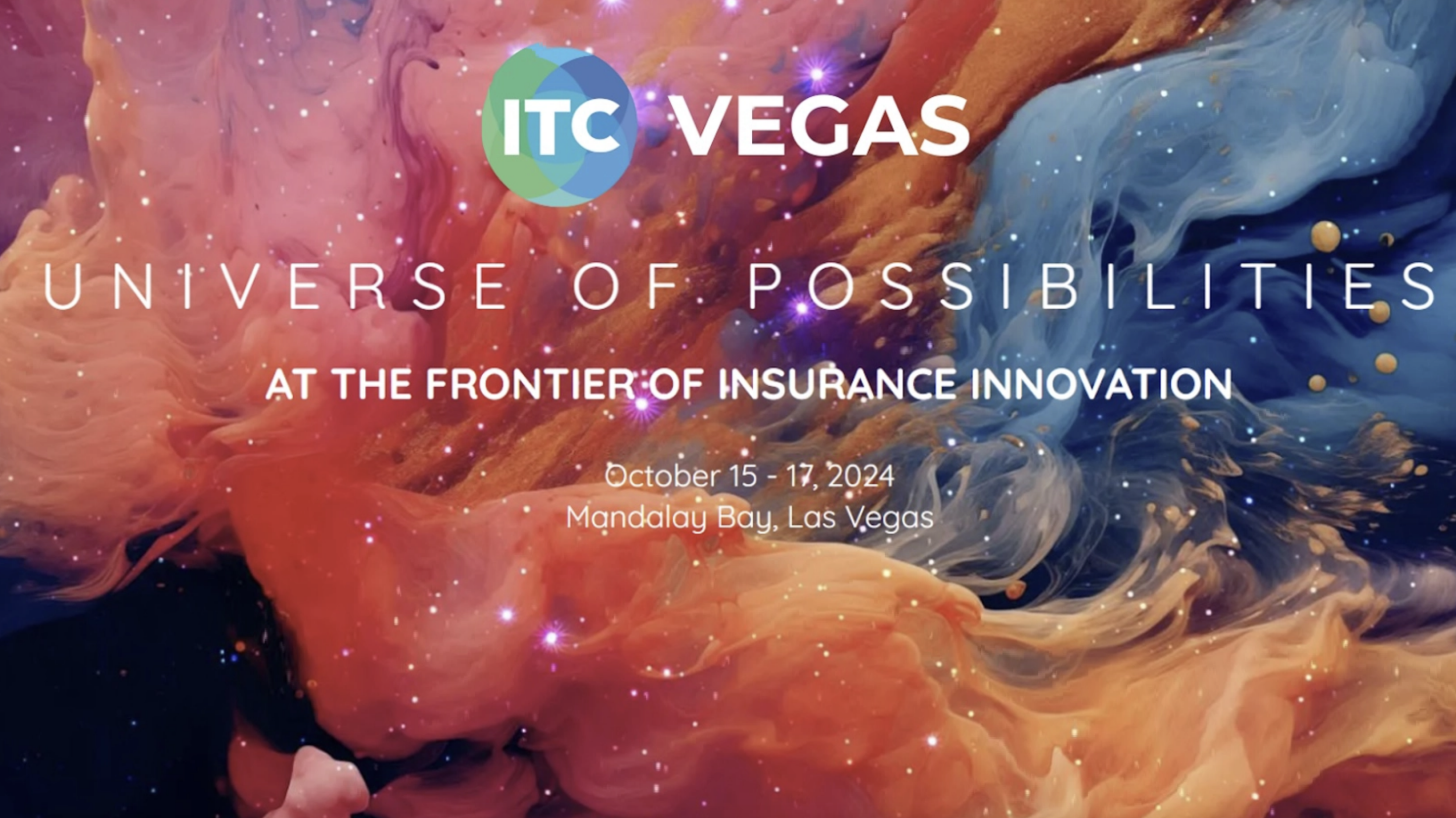 ITC VEGAS

UNIVERSE OF POSSIBILITIES

AT THE FRONTIER OF INSURANCE INNOVATION

October 15 - 17, 2024
Mandalay Bay, Las Vegas